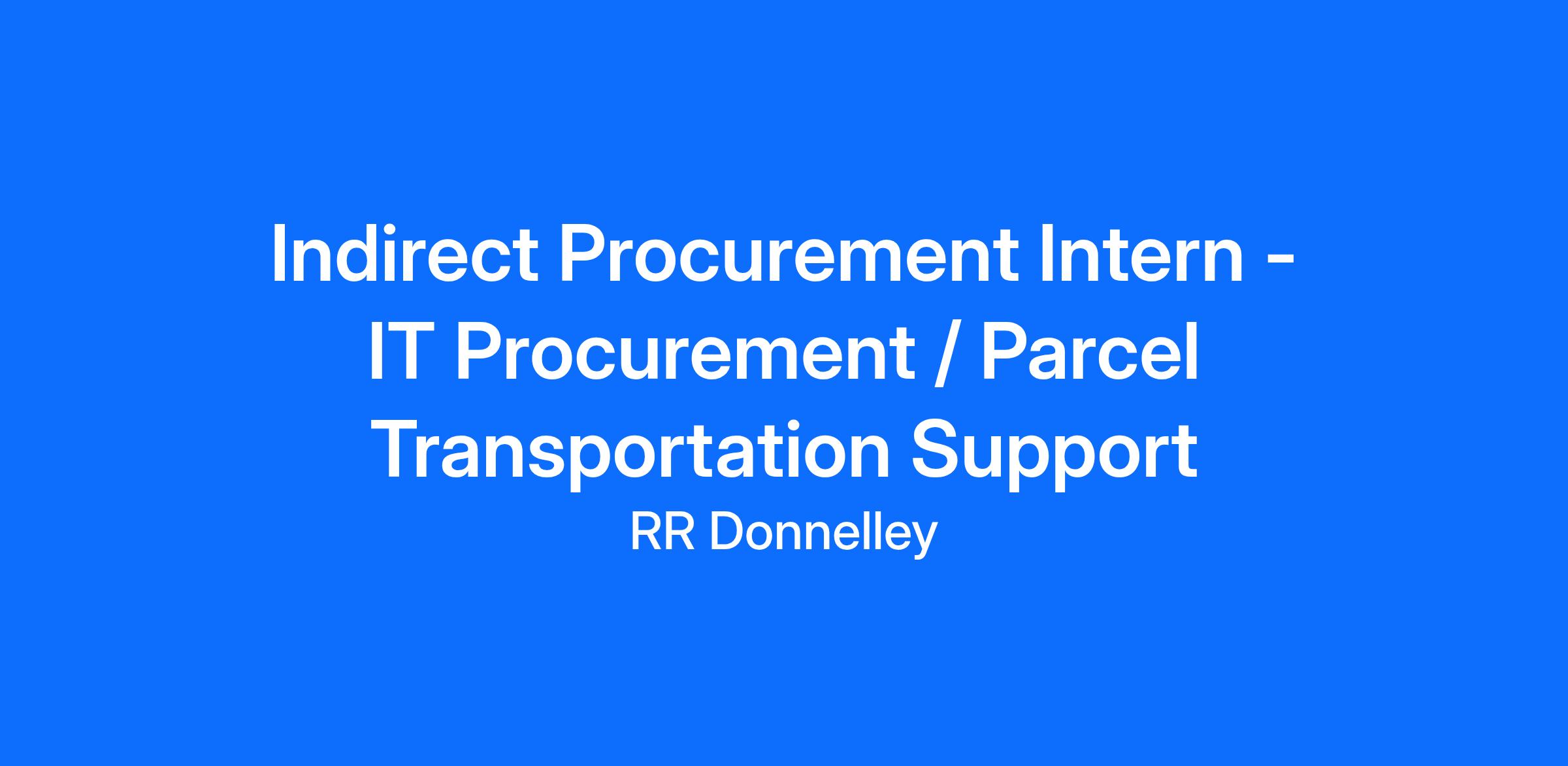 Indirect Procurement Intern - IT Procurement / Parcel Transportation Support

RR Donnelley